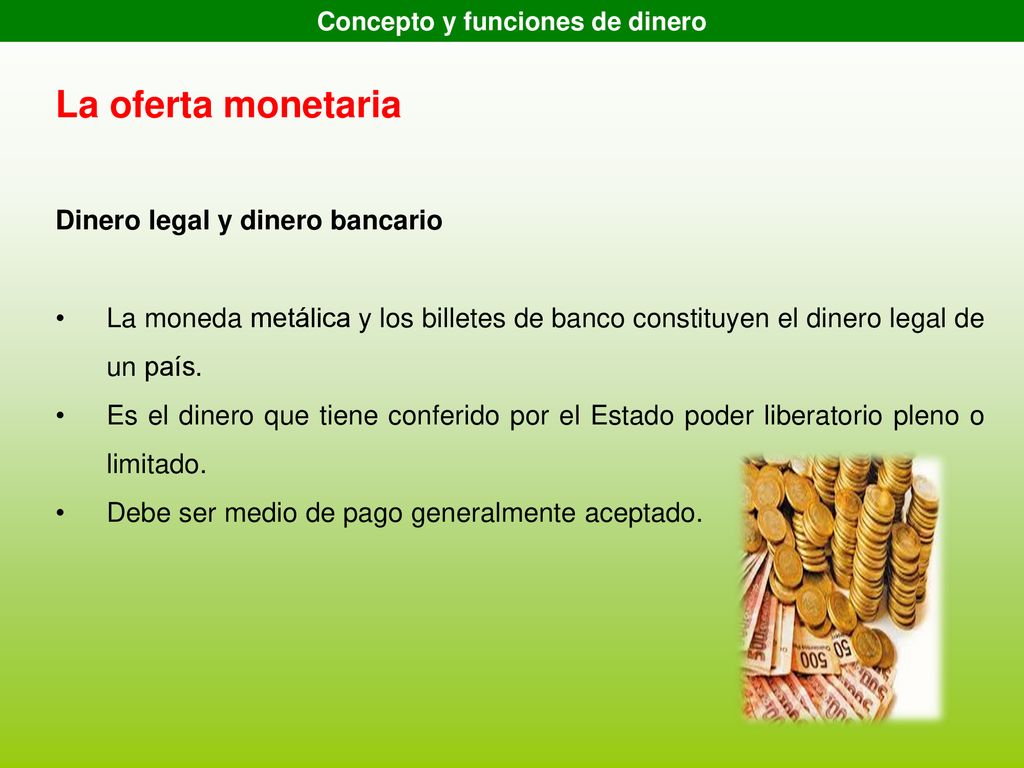 Concepto y funciones de dinero

La oferta monetaria

Dinero legal y dinero bancario

• La moneda metálica y los billetes de banco constituyen el dinero legal de un país.
• Es el dinero que tiene conferido por el Estado poder liberatorio pleno o limitado.
• Debe ser medio de pago generalmente aceptado.

500 50